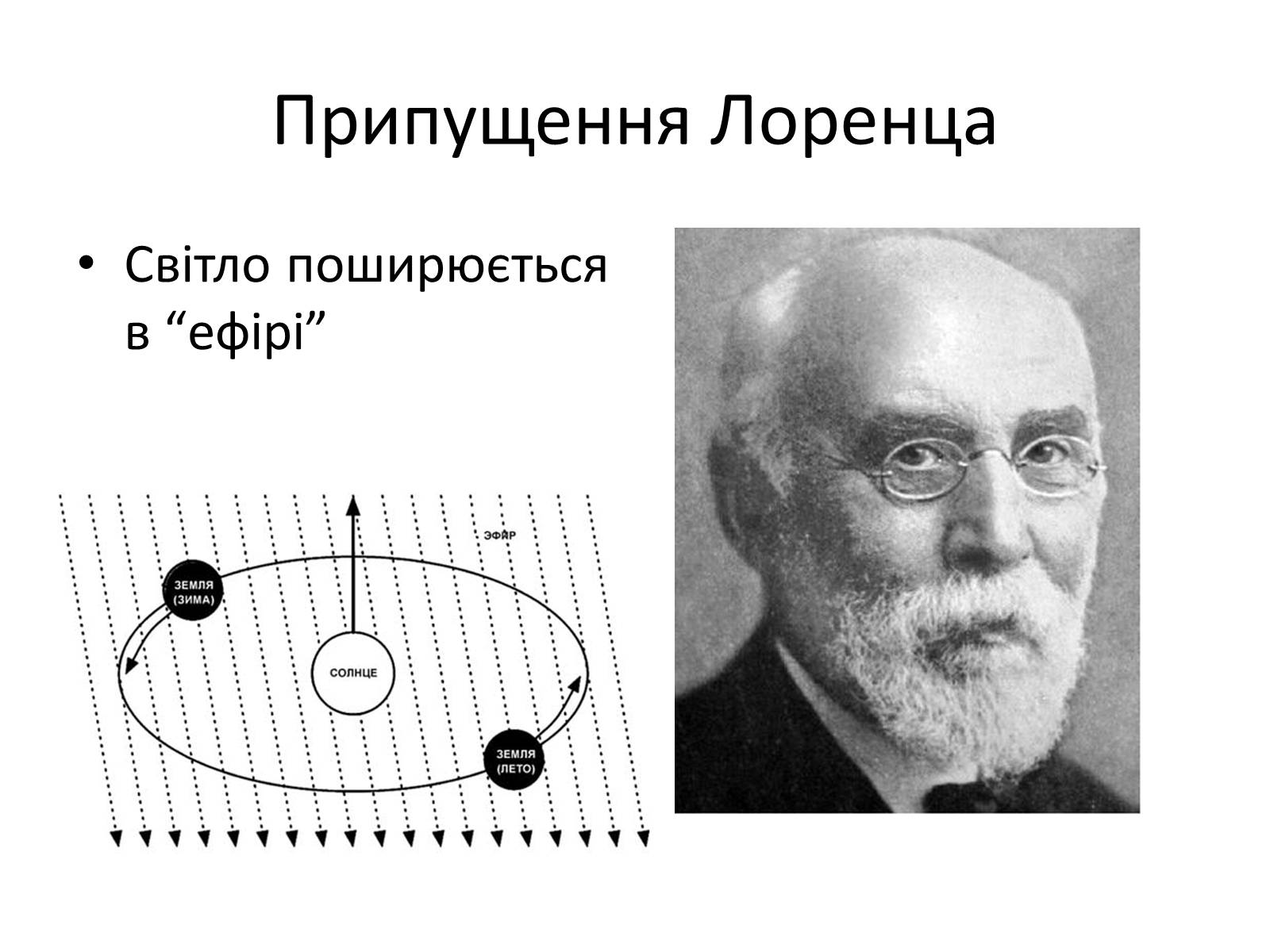 Припущення Лоренца

• Світло поширюється в “ефірі”

ЭФИР

ЗЕМЛЯ (ЗИМА)

СОЛНЦЕ

ЗЕМЛЯ (ЛЕТО)